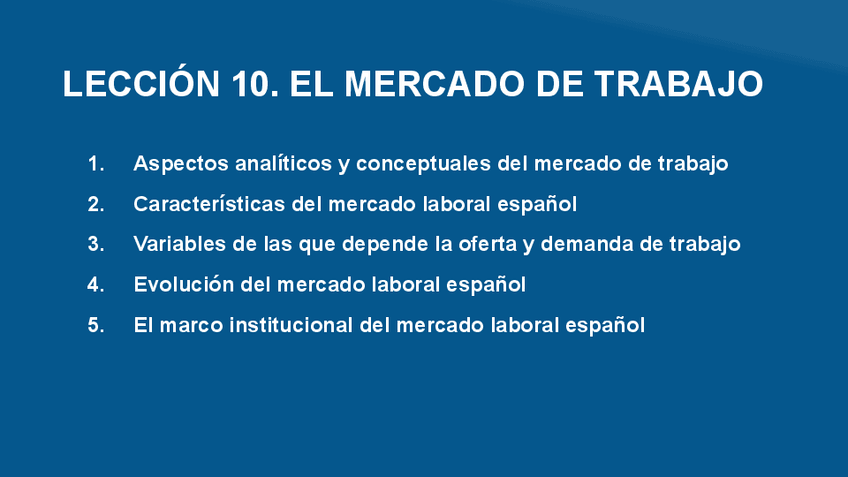 LECCIÓN 10. EL MERCADO DE TRABAJO

1. Aspectos analíticos y conceptuales del mercado de trabajo
2. Características del mercado laboral español
3. Variables de las que depende la oferta y demanda de trabajo
4. Evolución del mercado laboral español
5. El marco institucional del mercado laboral español